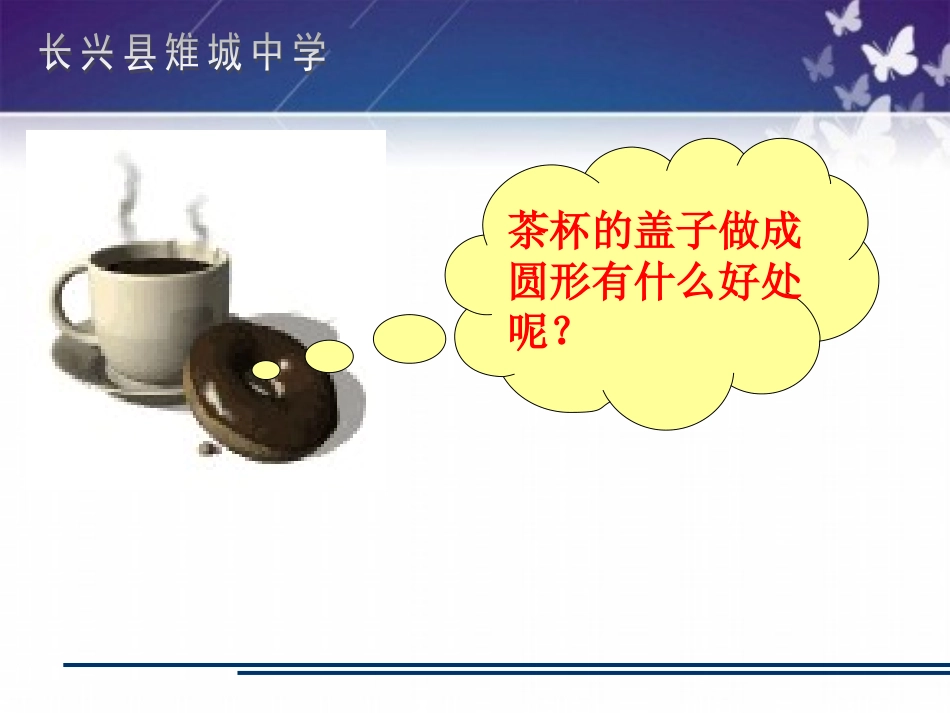 长兴县雉城中学

茶杯的盖子做成圆形有什么好处呢？